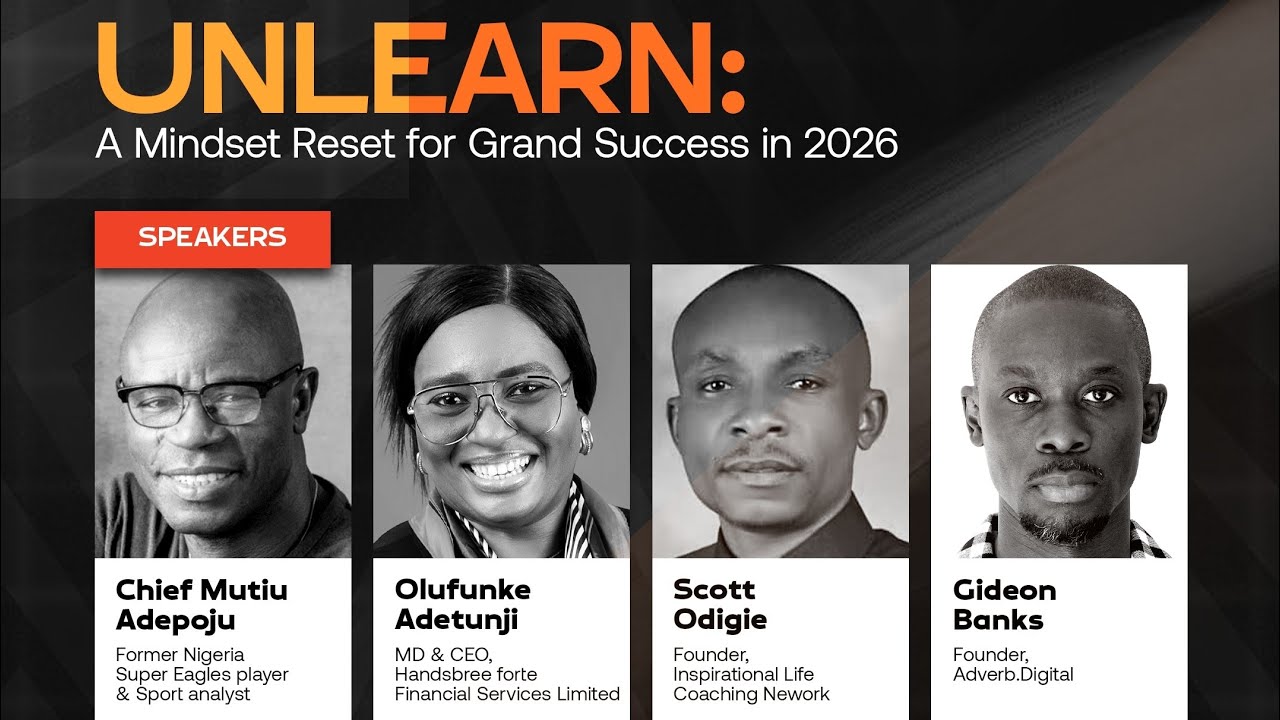 UNLEARN:
A Mindset Reset for Grand Success in 2026

SPEAKERS

Chief Mutiu Adepoju
Former Nigeria Super Eagles player & Sport analyst

Olufunke Adetunji
MD & CEO, Handsbree forte Financial Services Limited

Scott Odigie
Founder, Inspirational Life Coaching Nework

Gideon Banks
Founder, Adverb.Digital